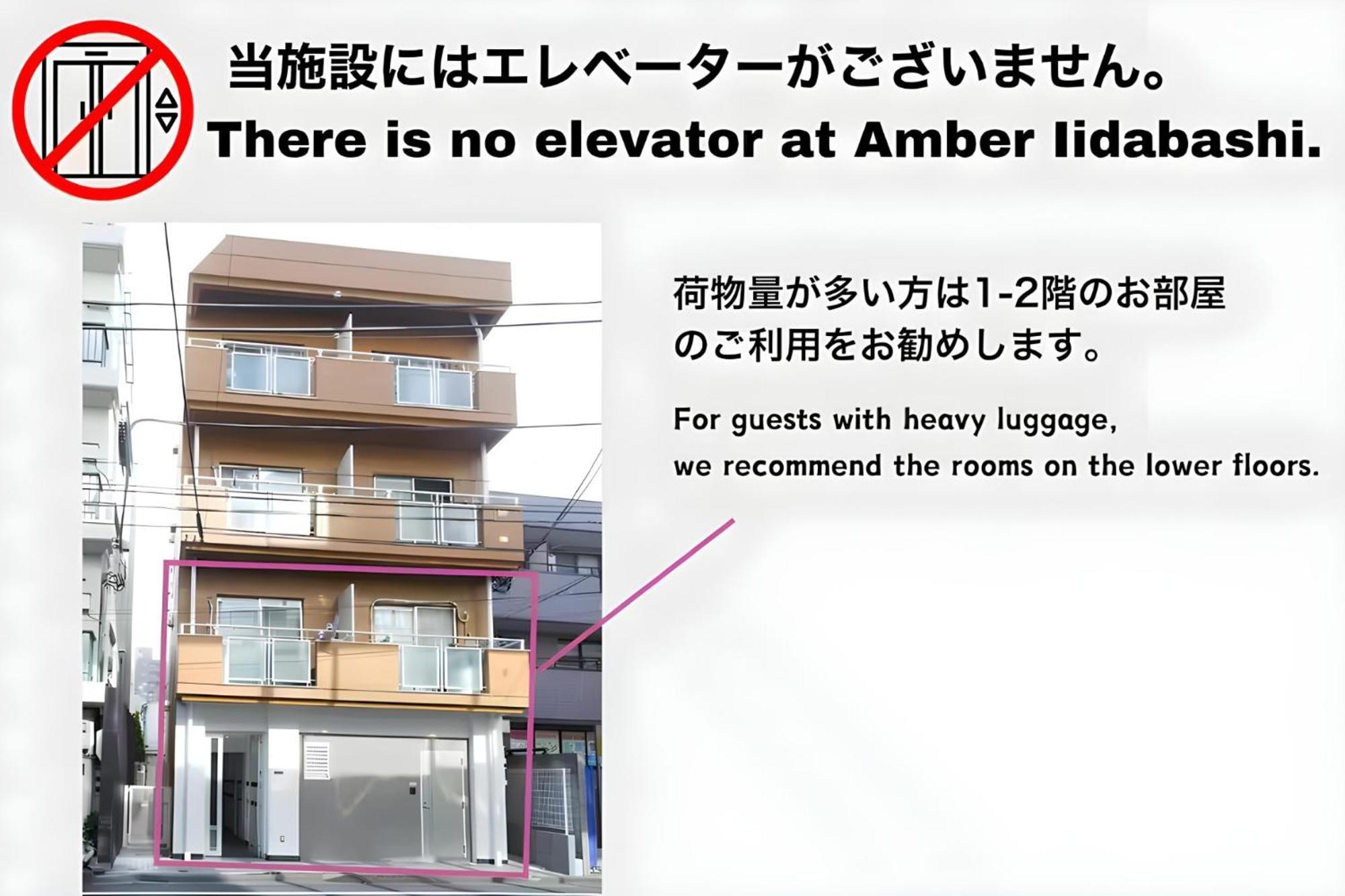 当施設にはエレベーターがございません。
There is no elevator at Amber Iidabashi.

荷物量が多い方は1-2階のお部屋のご利用をお勧めします。

For guests with heavy luggage, we recommend the rooms on the lower floors.